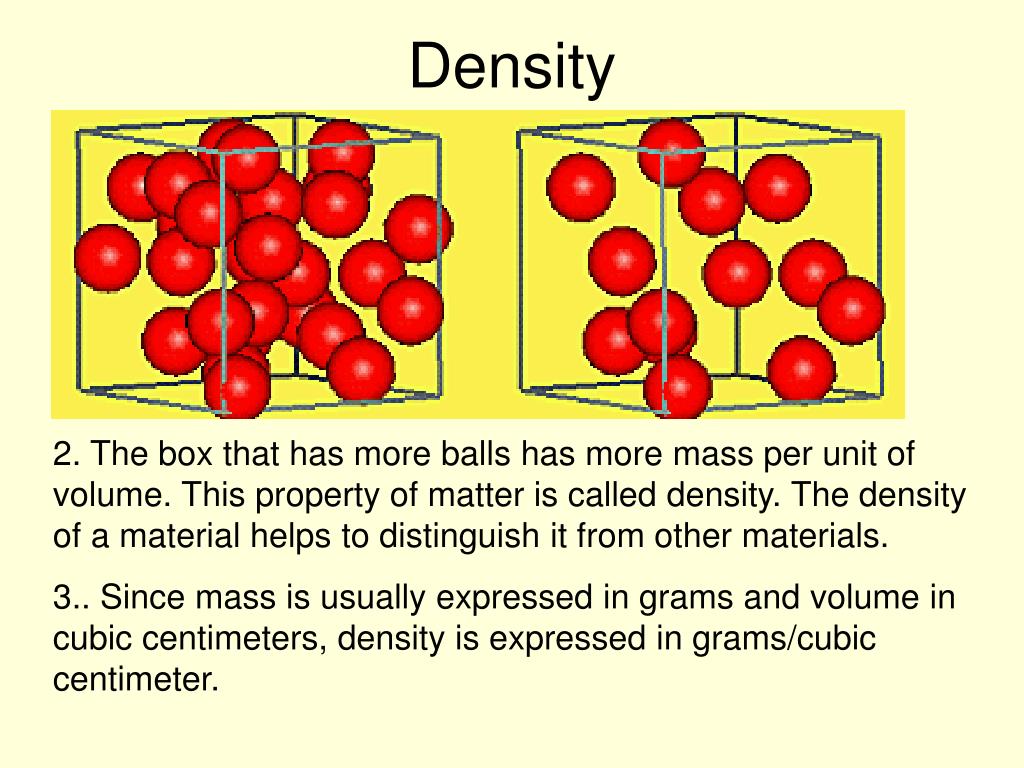 Density

2. The box that has more balls has more mass per unit of volume. This property of matter is called density. The density of a material helps to distinguish it from other materials.

3.. Since mass is usually expressed in grams and volume in cubic centimeters, density is expressed in grams/cubic centimeter.